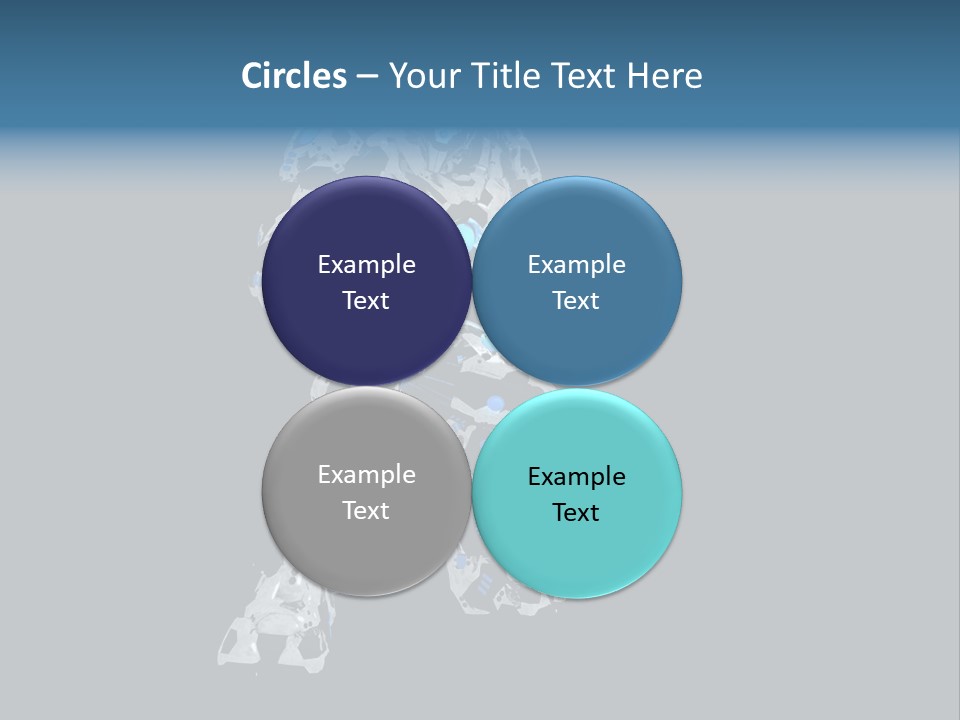 Circles – Your Title Text Here

Example Text

Example Text

Example Text

Example Text